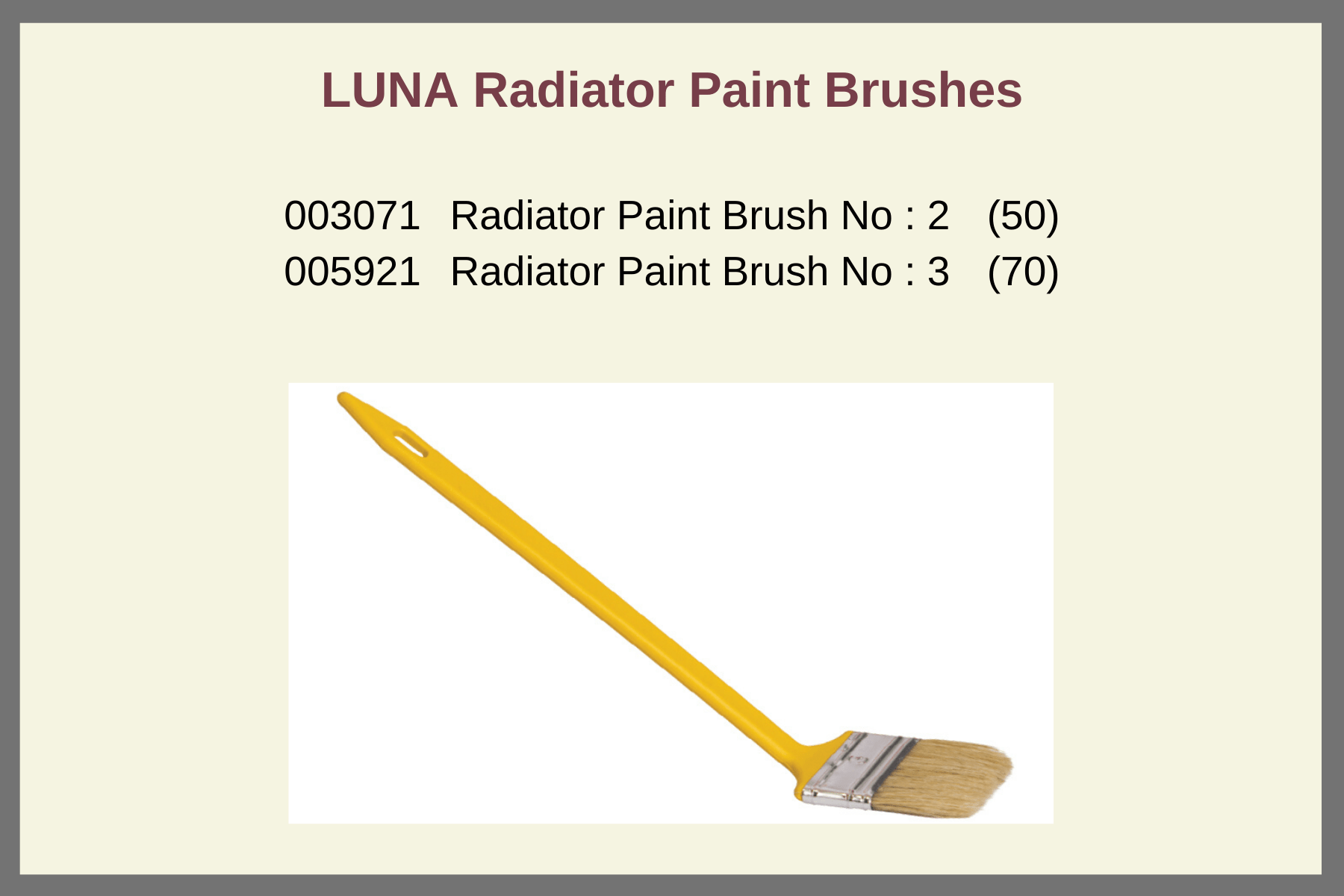 LUNA Radiator Paint Brushes

003071 Radiator Paint Brush No : 2 (50)
005921 Radiator Paint Brush No : 3 (70)